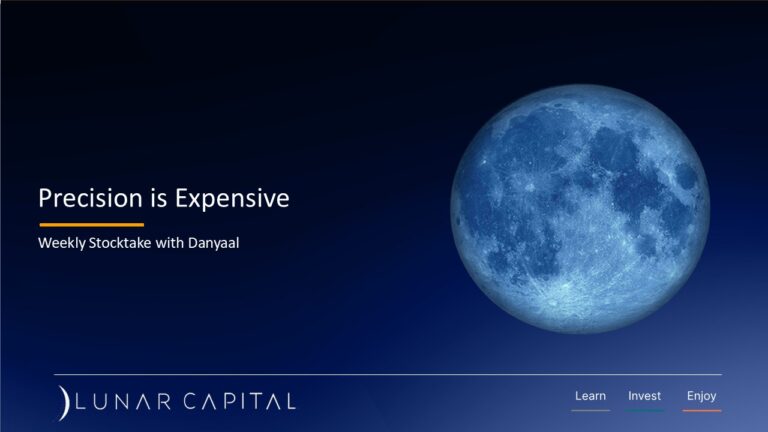 Precision is Expensive

Weekly Stocktake with Danyaal

LUNAR CAPITAL

Learn Invest Enjoy